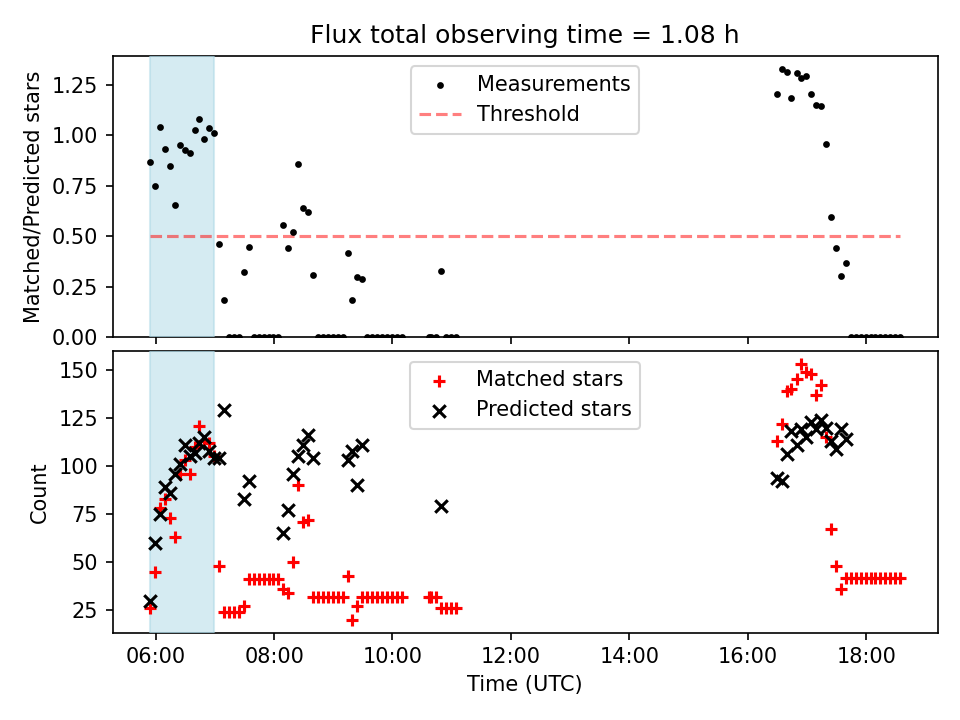 Flux total observing time = 1.08 h

Measurements
Threshold

Matched/Predicted stars

1.25
1.00
0.75
0.50
0.25
0.00

Matched stars
Predicted stars

Count

150
125
100
75
50
25

06:00
08:00
10:00
12:00
14:00
16:00
18:00

Time (UTC)